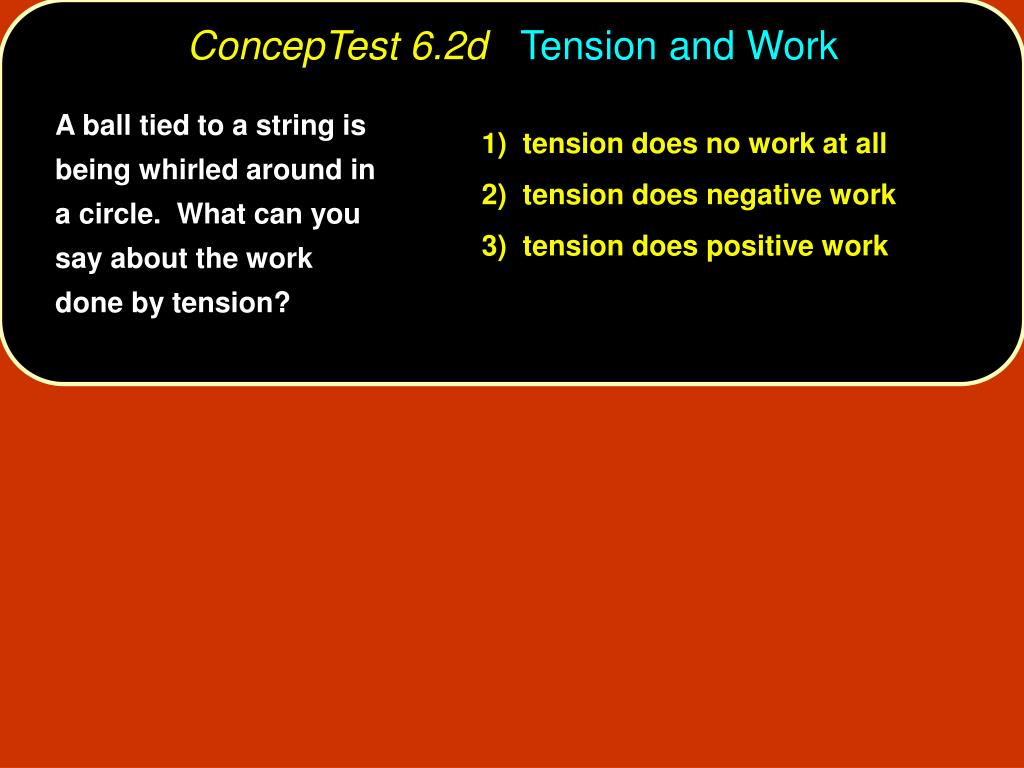 ConcepTest 6.2d Tension and Work

A ball tied to a string is being whirled around in a circle. What can you say about the work done by tension?

1) tension does no work at all
2) tension does negative work
3) tension does positive work